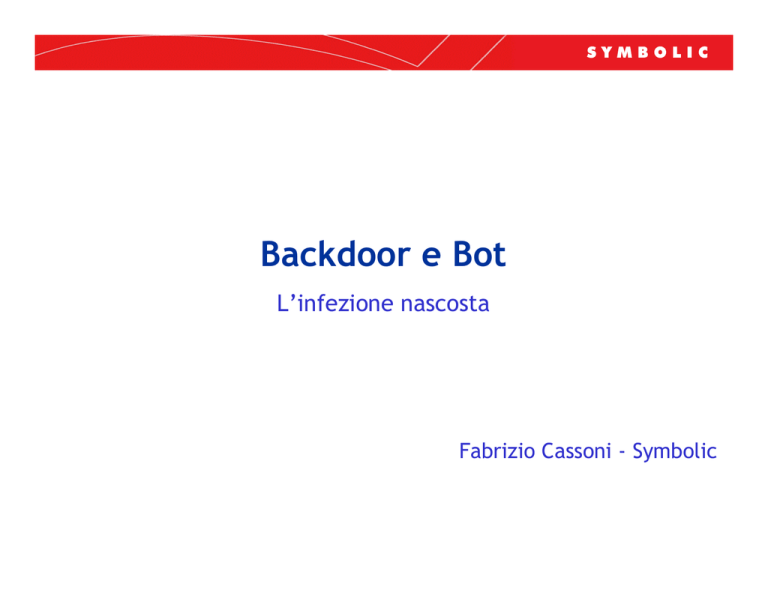 SYMBOLIC

Backdoor e Bot

L’infezione nascosta

Fabrizio Cassoni - Symbolic